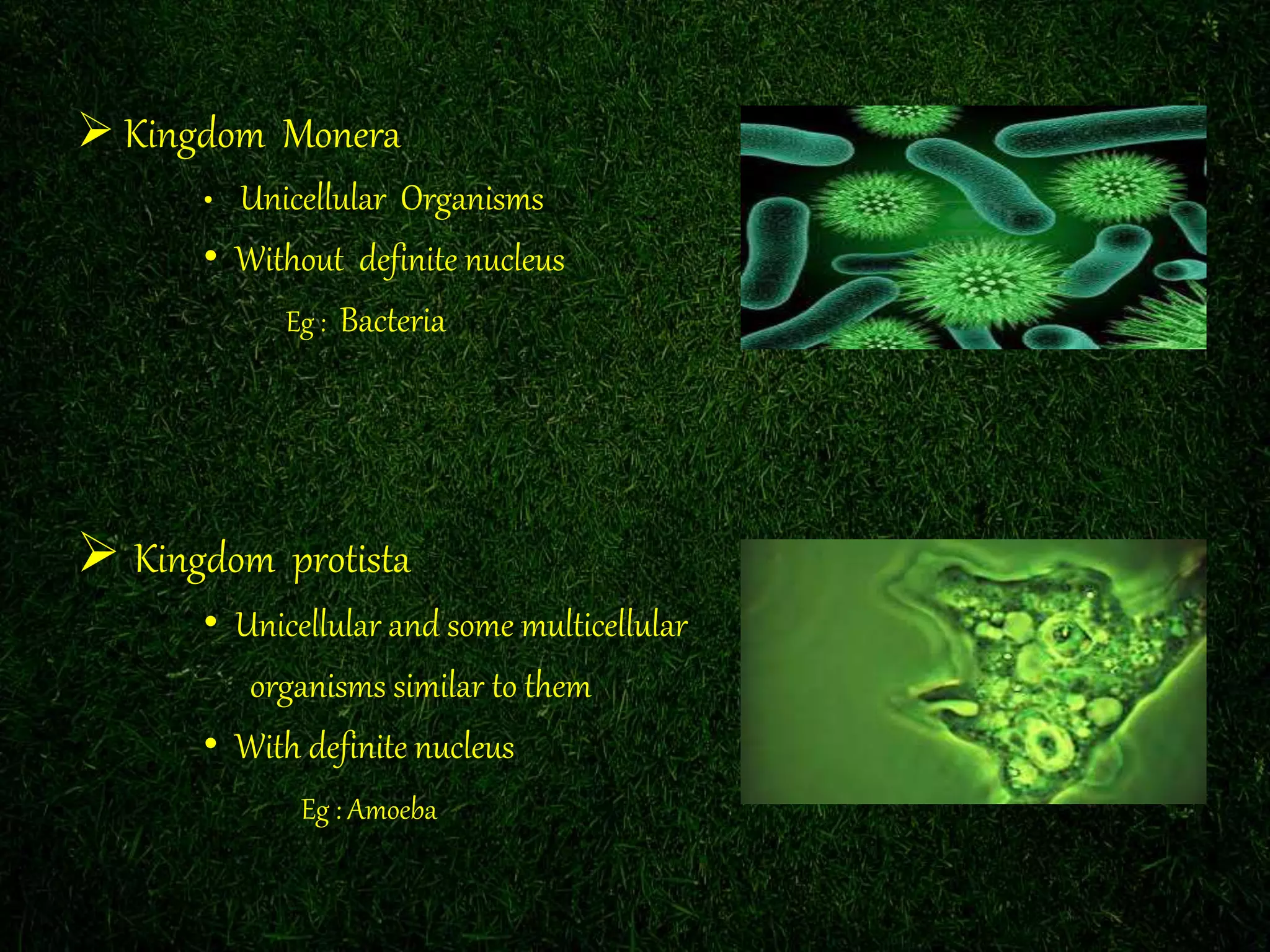 ➢ Kingdom Monera

• Unicellular Organisms
• Without definite nucleus

Eg : Bacteria

➢ Kingdom protista

• Unicellular and some multicellular organisms similar to them
• With definite nucleus

Eg : Amoeba